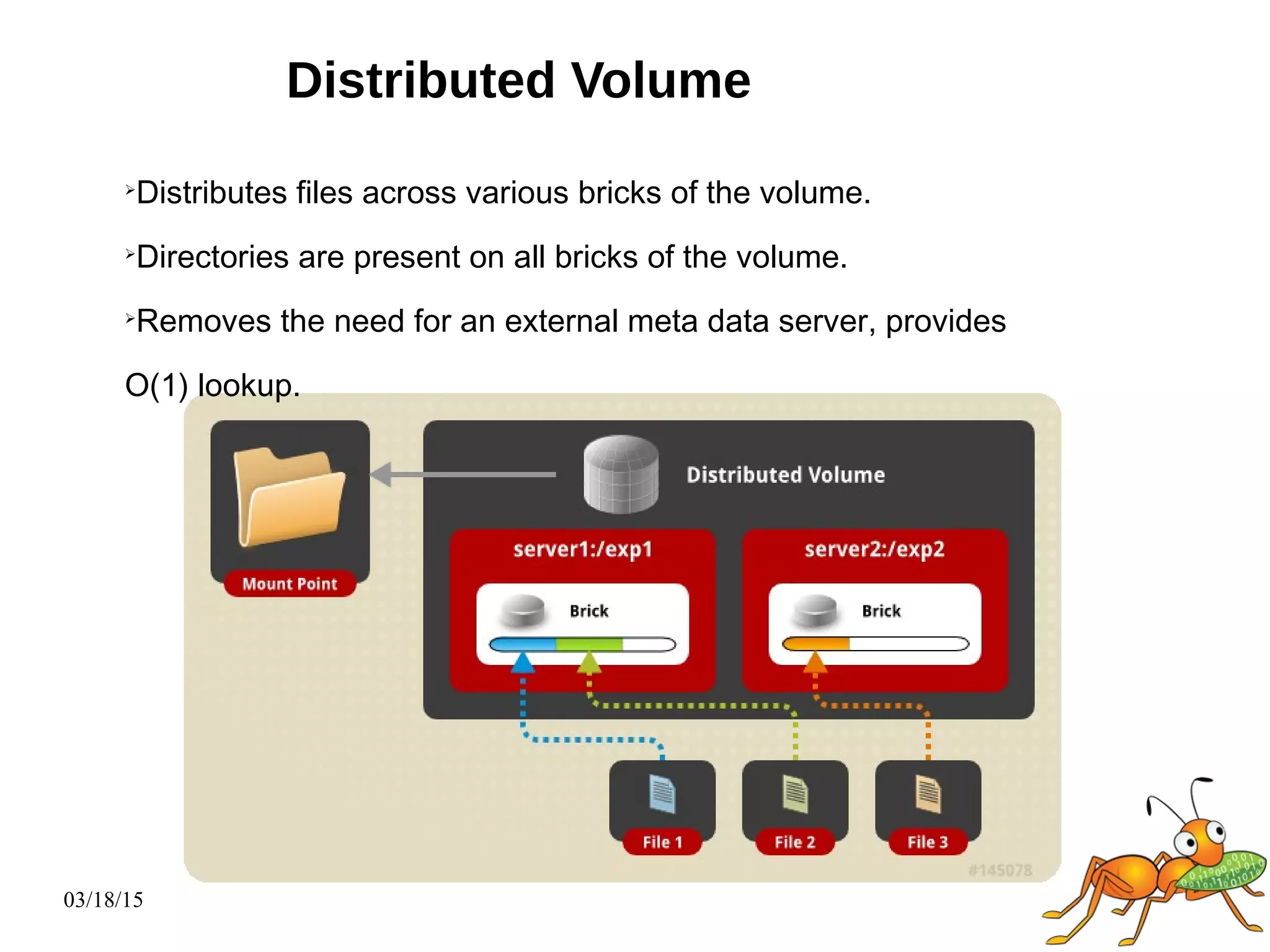 Distributed Volume

➢Distributes files across various bricks of the volume.

➢Directories are present on all bricks of the volume.

➢Removes the need for an external meta data server, provides O(1) lookup.

Mount Point

Distributed Volume

server1:/exp1

Brick

server2:/exp2

Brick

File 1

File 2

File 3

#145078

03/18/15